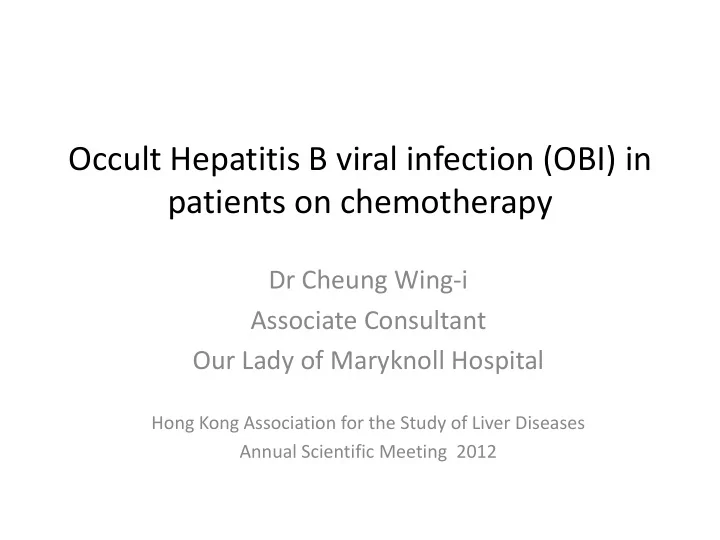 Occult Hepatitis B viral infection (OBI) in patients on chemotherapy

Dr Cheung Wing-i
Associate Consultant
Our Lady of Maryknoll Hospital

Hong Kong Association for the Study of Liver Diseases
Annual Scientific Meeting 2012